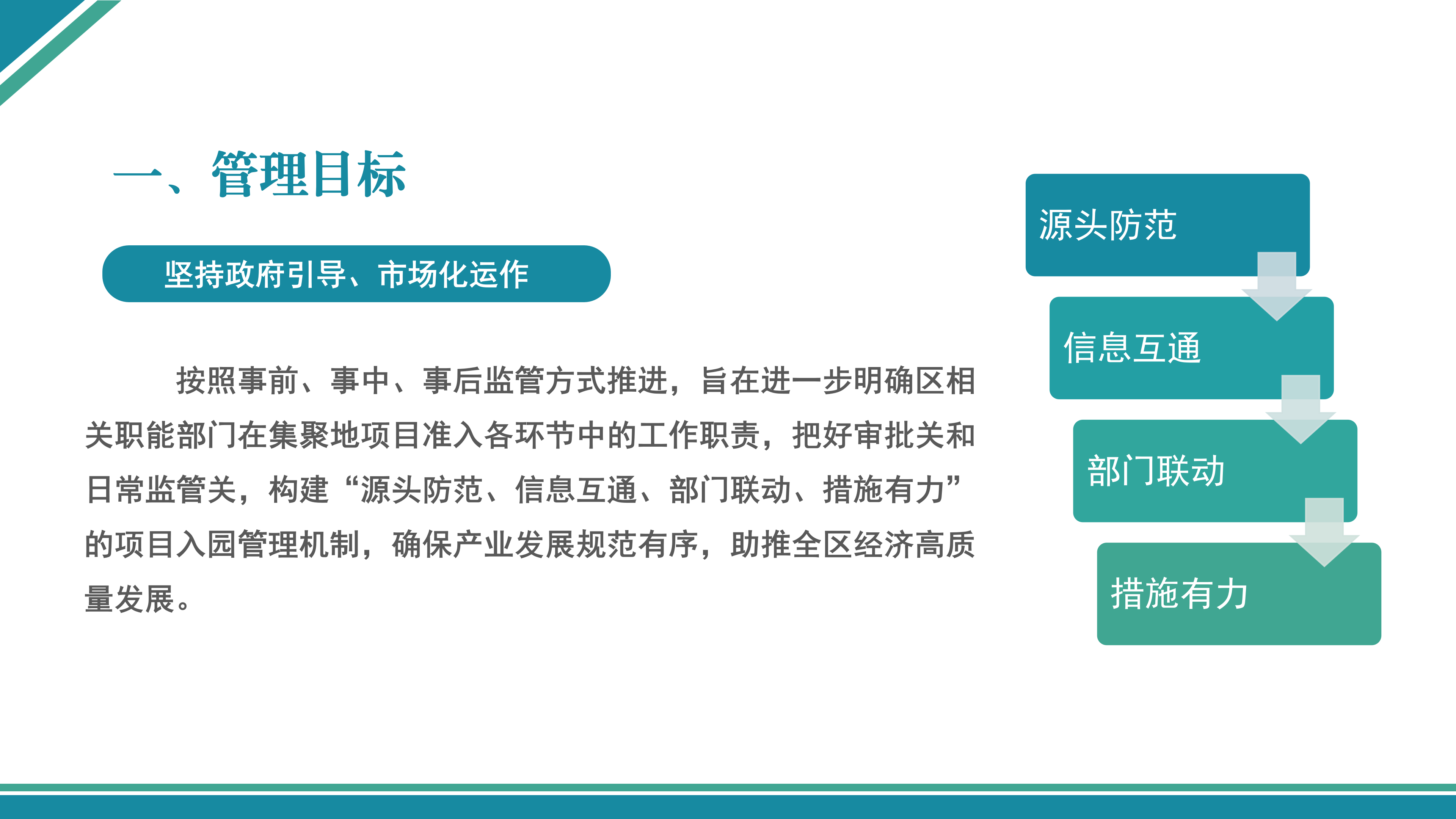 一、管理目标

坚持政府引导、市场化运作

按照事前、事中、事后监管方式推进，旨在进一步明确区相关职能部门在集聚地项目准入各环节中的工作职责，把好审批关和日常监管关，构建“源头防范、信息互通、部门联动、措施有力”的项目入园管理机制，确保产业发展规范有序，助推全区经济高质量发展。

源头防范

信息互通

部门联动

措施有力